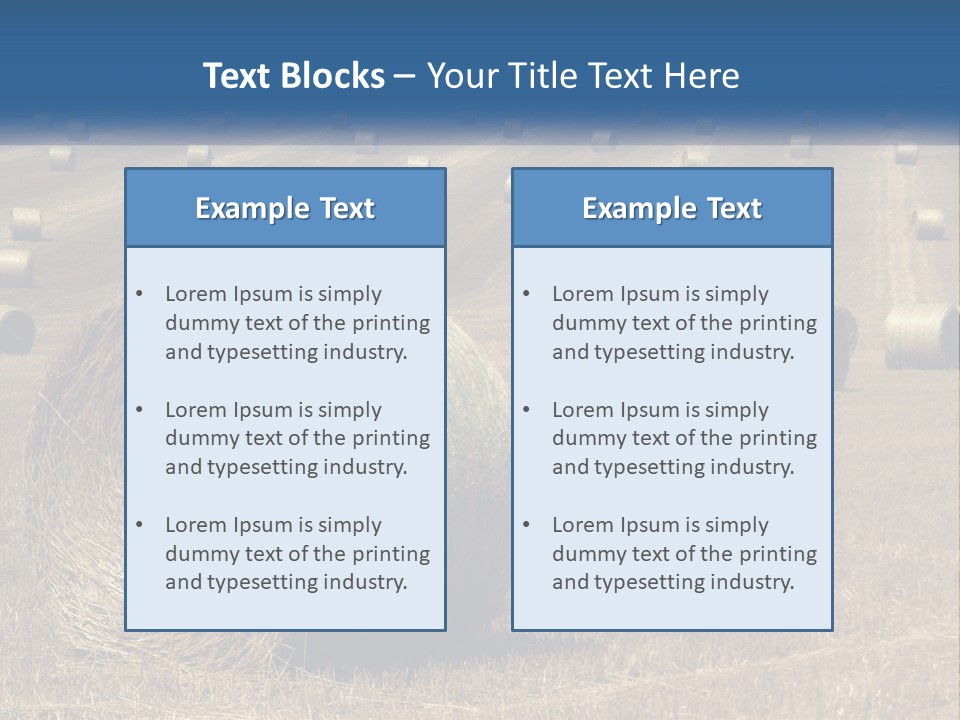 Text Blocks – Your Title Text Here

Example Text

• Lorem Ipsum is simply dummy text of the printing and typesetting industry.

• Lorem Ipsum is simply dummy text of the printing and typesetting industry.

• Lorem Ipsum is simply dummy text of the printing and typesetting industry.

Example Text

• Lorem Ipsum is simply dummy text of the printing and typesetting industry.

• Lorem Ipsum is simply dummy text of the printing and typesetting industry.

• Lorem Ipsum is simply dummy text of the printing and typesetting industry.